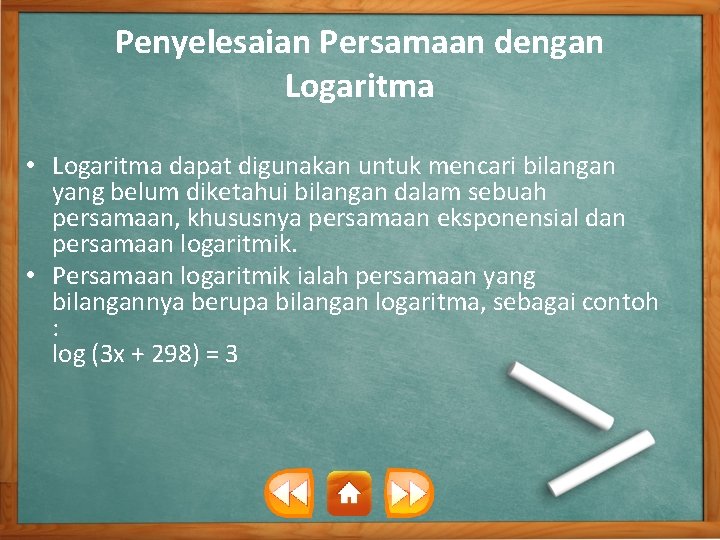 Penyelesaian Persamaan dengan Logaritma

• Logaritma dapat digunakan untuk mencari bilangan yang belum diketahui bilangan dalam sebuah persamaan, khususnya persamaan eksponensial dan persamaan logaritmik.
• Persamaan logaritmik ialah persamaan yang bilangannya berupa bilangan logaritma, sebagai contoh :
$\log (3x + 298) = 3$